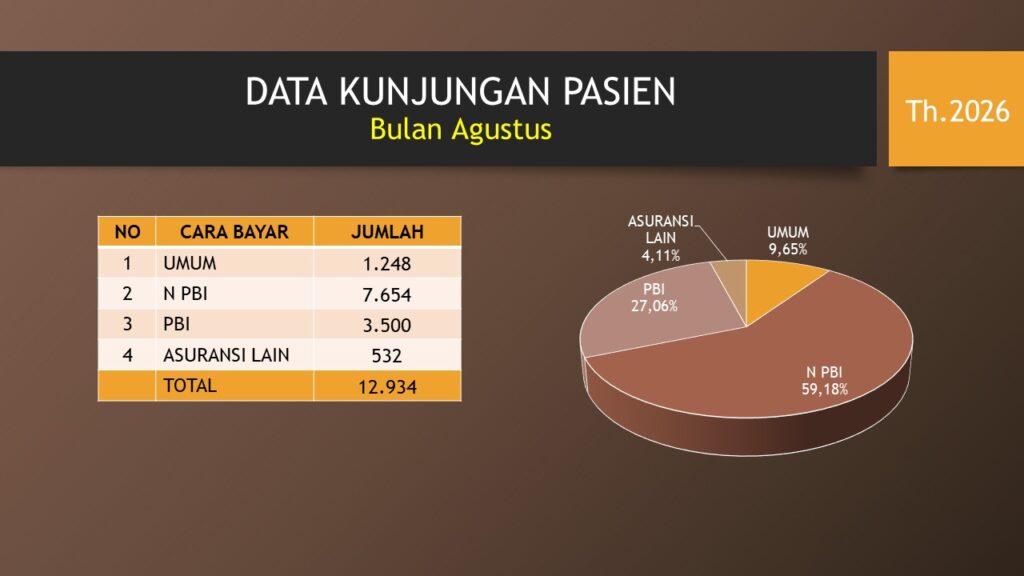 DATA KUNJUNGAN PASIEN
Bulan Agustus

Th.2026

| NO | CARA BAYAR | JUMLAH |
|---|---|---|
| 1 | UMUM | 1.248 |
| 2 | N PBI | 7.654 |
| 3 | PBI | 3.500 |
| 4 | ASURANSI LAIN | 532 |
|  | TOTAL | 12.934 |

ASURANSI LAIN
4,11%

UMUM
9,65%

PBI
27,06%

N PBI
59,18%